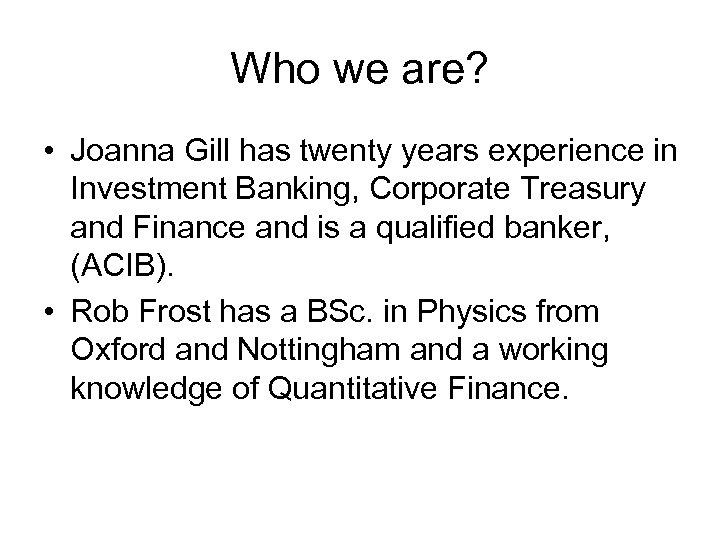 Who we are?

• Joanna Gill has twenty years experience in Investment Banking, Corporate Treasury and Finance and is a qualified banker, (ACIB).

• Rob Frost has a BSc. in Physics from Oxford and Nottingham and a working knowledge of Quantitative Finance.